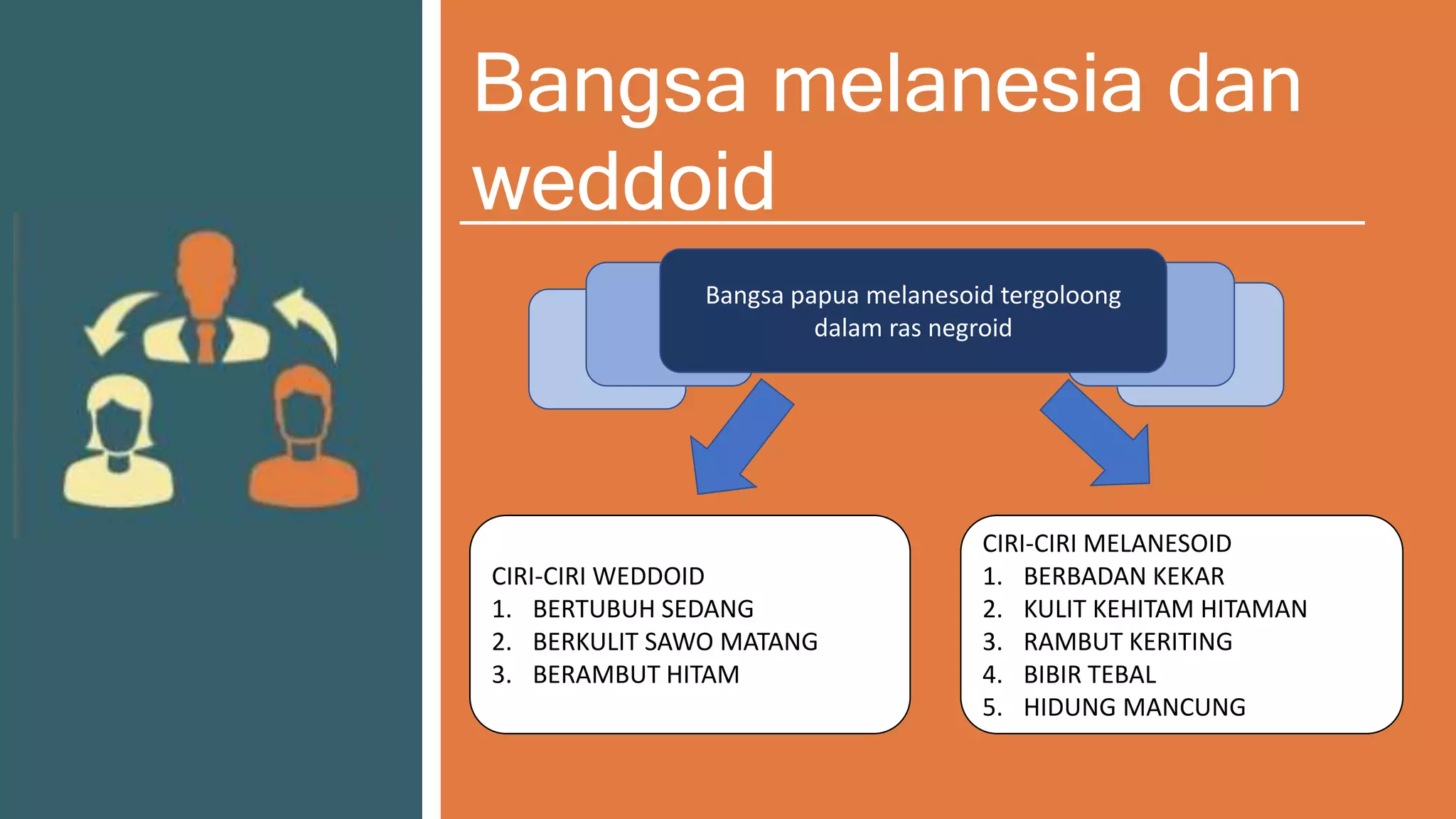 Bangsa melanesia dan weddoid

Bangsa papua melanesoid tergoloong dalam ras negroid

CIRI-CIRI WEDDOID
1. BERTUBUH SEDANG
2. BERKULIT SAWO MATANG
3. BERAMBUT HITAM

CIRI-CIRI MELANESOID
1. BERBADAN KEKAR
2. KULIT KEHITAM HITAMAN
3. RAMBUT KERITING
4. BIBIR TEBAL
5. HIDUNG MANCUNG